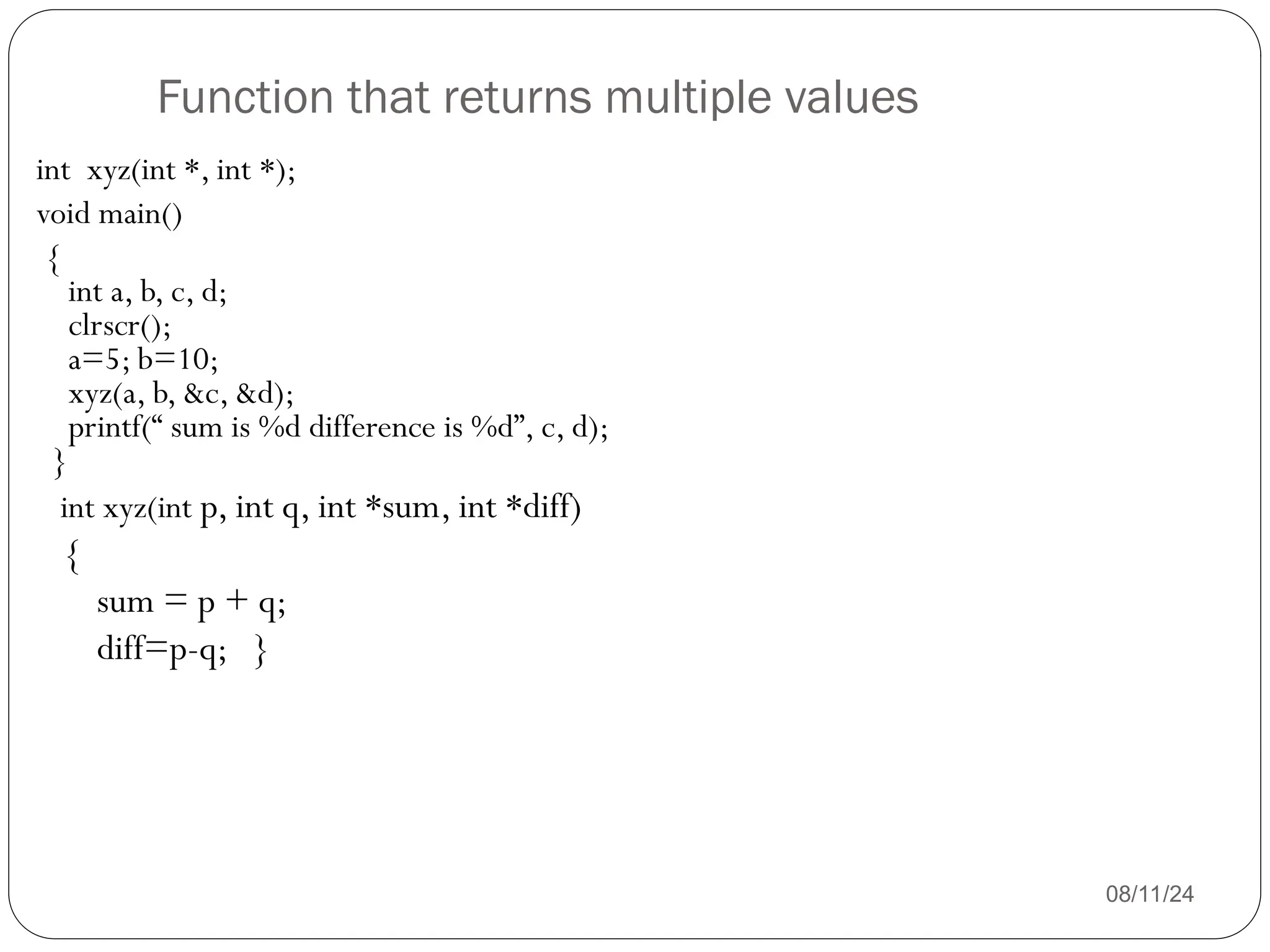 Function that returns multiple values

int  xyz(int *, int *);
void main()
{
int a, b, c, d;
clrscr();
a=5; b=10;
xyz(a, b, &c, &d);
printf(“ sum is %d difference is %d”, c, d);
}
int xyz(int p, int q, int *sum, int *diff)
{
sum = p + q;
diff=p-q;   }

08/11/24